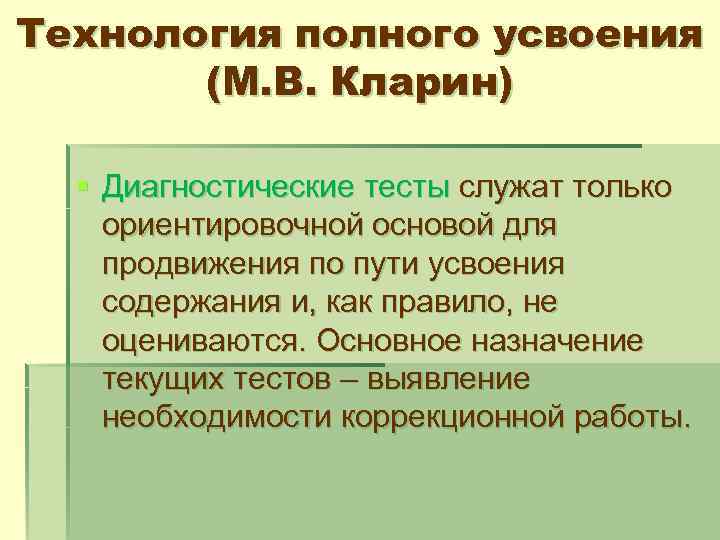 Технология полного усвоения (М.В. Кларин)

Диагностические тесты служат только ориентировочной основой для продвижения по пути усвоения содержания и, как правило, не оцениваются. Основное назначение текущих тестов – выявление необходимости коррекционной работы.